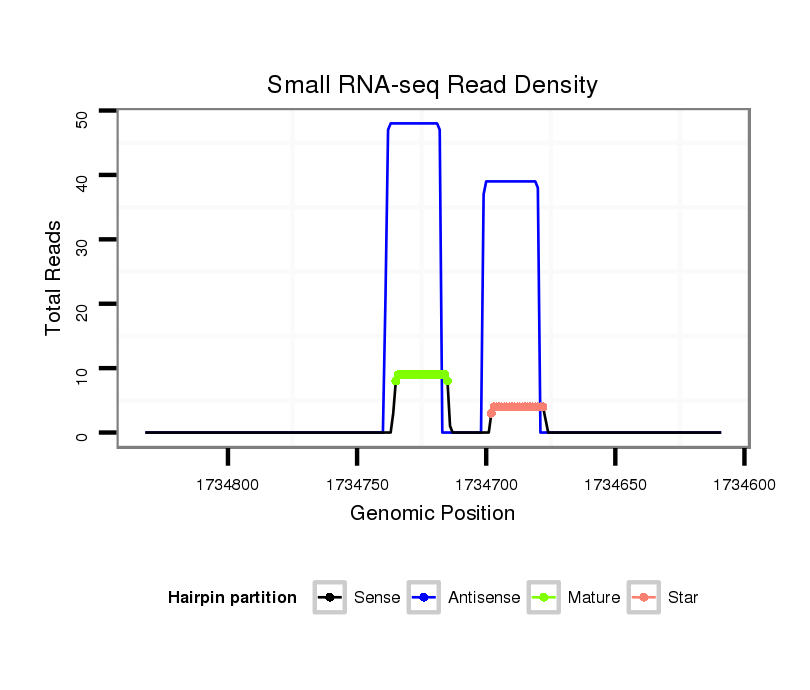 Small RNA-seq Read Density

Total Reads

50
40
30
20
10
0

1734800
1734750
1734700
1734650
1734600

Genomic Position

Hairpin partition
Sense
Antisense
Mature
Star